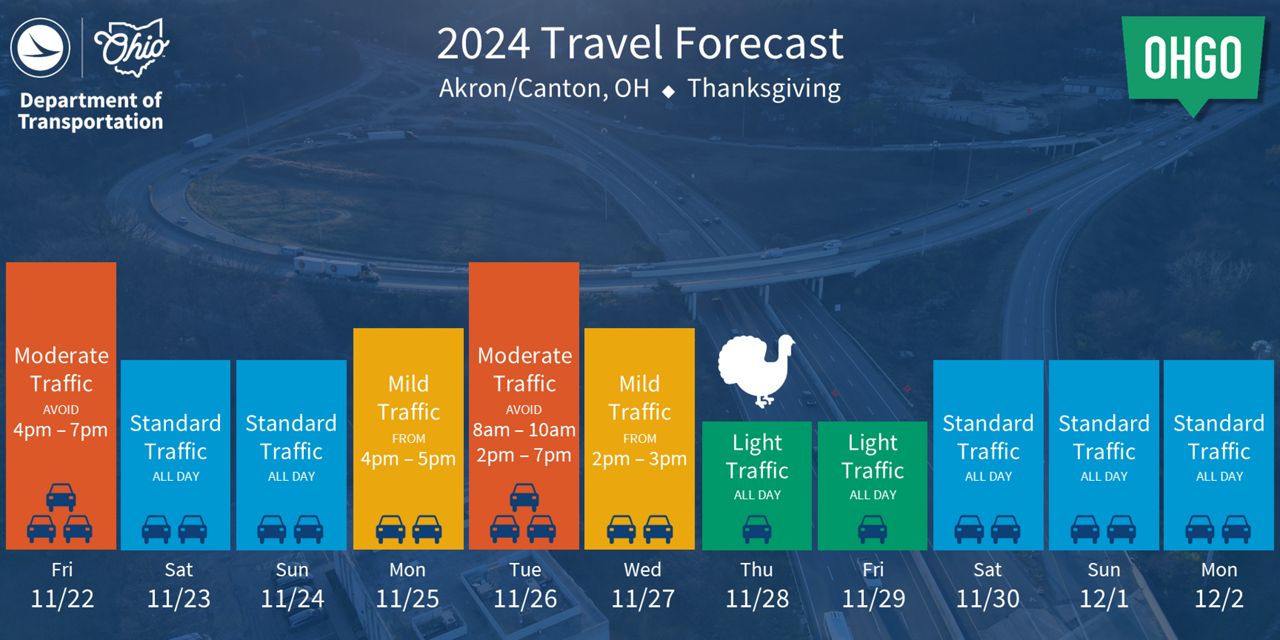 Ohio
Department of Transportation

2024 Travel Forecast
Akron/Canton, OH ◆ Thanksgiving

OHGO

Moderate Traffic
AVOID
4pm – 7pm
Fri
11/22

Standard Traffic
ALL DAY
Sat
11/23

Standard Traffic
ALL DAY
Sun
11/24

Mild Traffic
FROM
4pm – 5pm
Mon
11/25

Moderate Traffic
AVOID
8am – 10am
2pm – 7pm
Tue
11/26

Mild Traffic
FROM
2pm – 3pm
Wed
11/27

Light Traffic
ALL DAY
Thu
11/28

Light Traffic
ALL DAY
Fri
11/29

Standard Traffic
ALL DAY
Sat
11/30

Standard Traffic
ALL DAY
Sun
12/1

Standard Traffic
ALL DAY
Mon
12/2